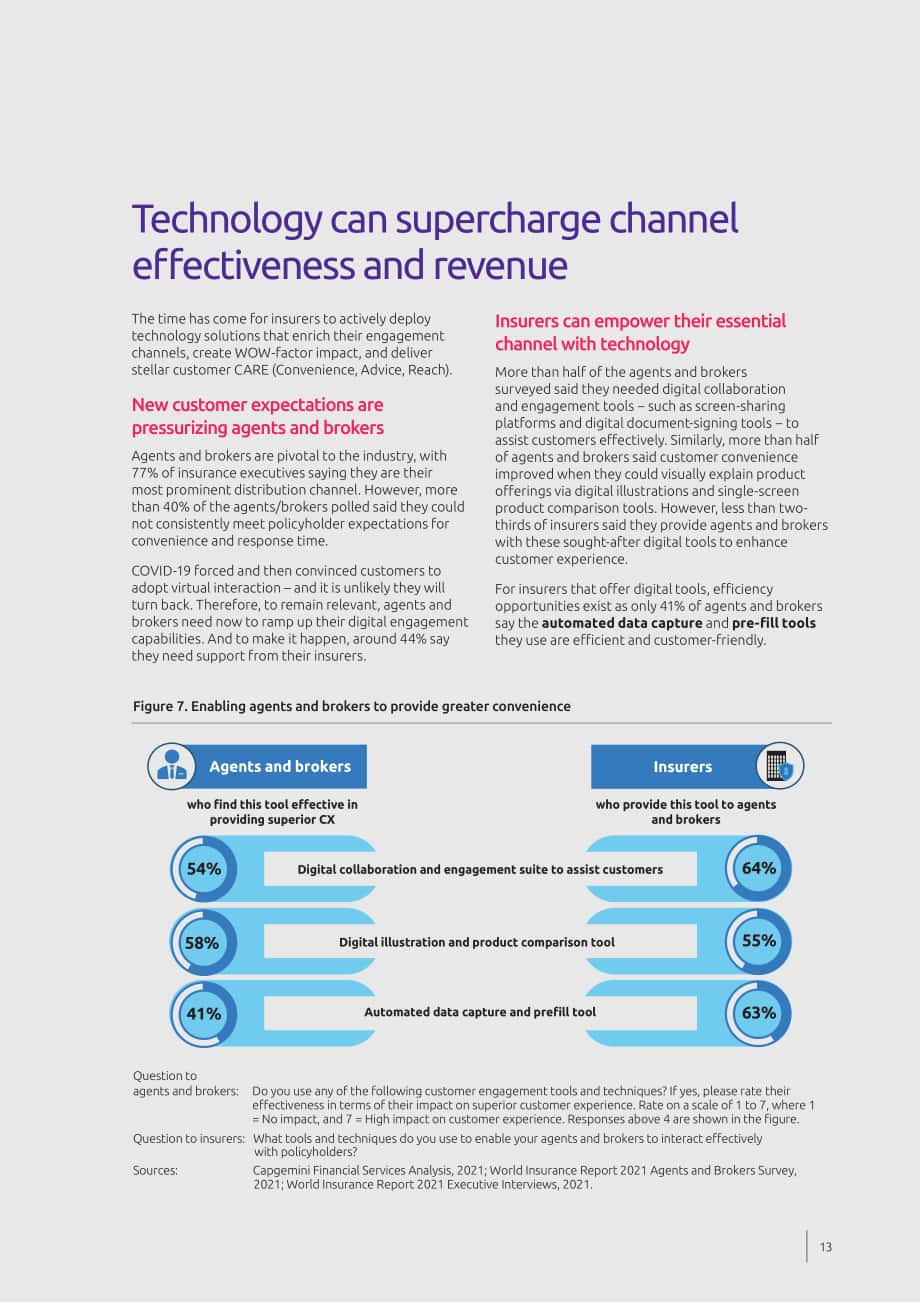 Technology can supercharge channel effectiveness and revenue

The time has come for insurers to actively deploy technology solutions that enrich their engagement channels, create WOW-factor impact, and deliver stellar customer CARE (Convenience, Advice, Reach).

New customer expectations are pressurizing agents and brokers

Agents and brokers are pivotal to the industry, with 77% of insurance executives saying they are their most prominent distribution channel. However, more than 40% of the agents/brokers polled said they could not consistently meet policyholder expectations for convenience and response time.

COVID-19 forced and then convinced customers to adopt virtual interaction – and it is unlikely they will turn back. Therefore, to remain relevant, agents and brokers need now to ramp up their digital engagement capabilities. And to make it happen, around 44% say they need support from their insurers.

Insurers can empower their essential channel with technology

More than half of the agents and brokers surveyed said they needed digital collaboration and engagement tools – such as screen-sharing platforms and digital document-signing tools – to assist customers effectively. Similarly, more than half of agents and brokers said customer convenience improved when they could visually explain product offerings via digital illustrations and single-screen product comparison tools. However, less than two-thirds of insurers said they provide agents and brokers with these sought-after digital tools to enhance customer experience.

For insurers that offer digital tools, efficiency opportunities exist as only 41% of agents and brokers say the automated data capture and pre-fill tools they use are efficient and customer-friendly.

Figure 7. Enabling agents and brokers to provide greater convenience

Agents and brokers
who find this tool effective in providing superior CX

Insurers
who provide this tool to agents and brokers

54%
Digital collaboration and engagement suite to assist customers
64%

58%
Digital illustration and product comparison tool
55%

41%
Automated data capture and prefill tool
63%

Question to agents and brokers: Do you use any of the following customer engagement tools and techniques? If yes, please rate their effectiveness in terms of their impact on superior customer experience. Rate on a scale of 1 to 7, where 1 = No impact, and 7 = High impact on customer experience. Responses above 4 are shown in the figure.

Question to insurers: What tools and techniques do you use to enable your agents and brokers to interact effectively with policyholders?

Sources: Capgemini Financial Services Analysis, 2021; World Insurance Report 2021 Agents and Brokers Survey, 2021; World Insurance Report 2021 Executive Interviews, 2021.

13